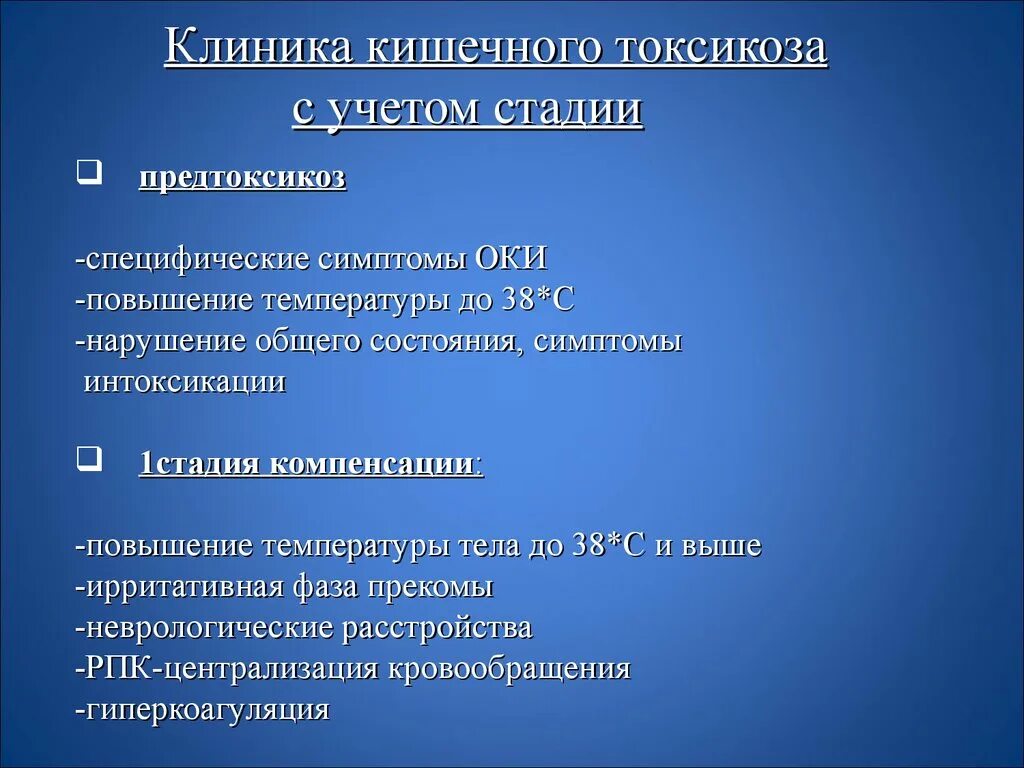 Клиника кишечного токсикоза с учетом стадии

❑ предтоксикоз

-специфические симптомы ОКИ
-повышение температуры до 38*С
-нарушение общего состояния, симптомы интоксикации

❑ 1стадия компенсации:

-повышение температуры тела до 38*С и выше
-ирритативная фаза прекомы
-неврологические расстройства
-РПК-централизация кровообращения
-гиперкоагуляция